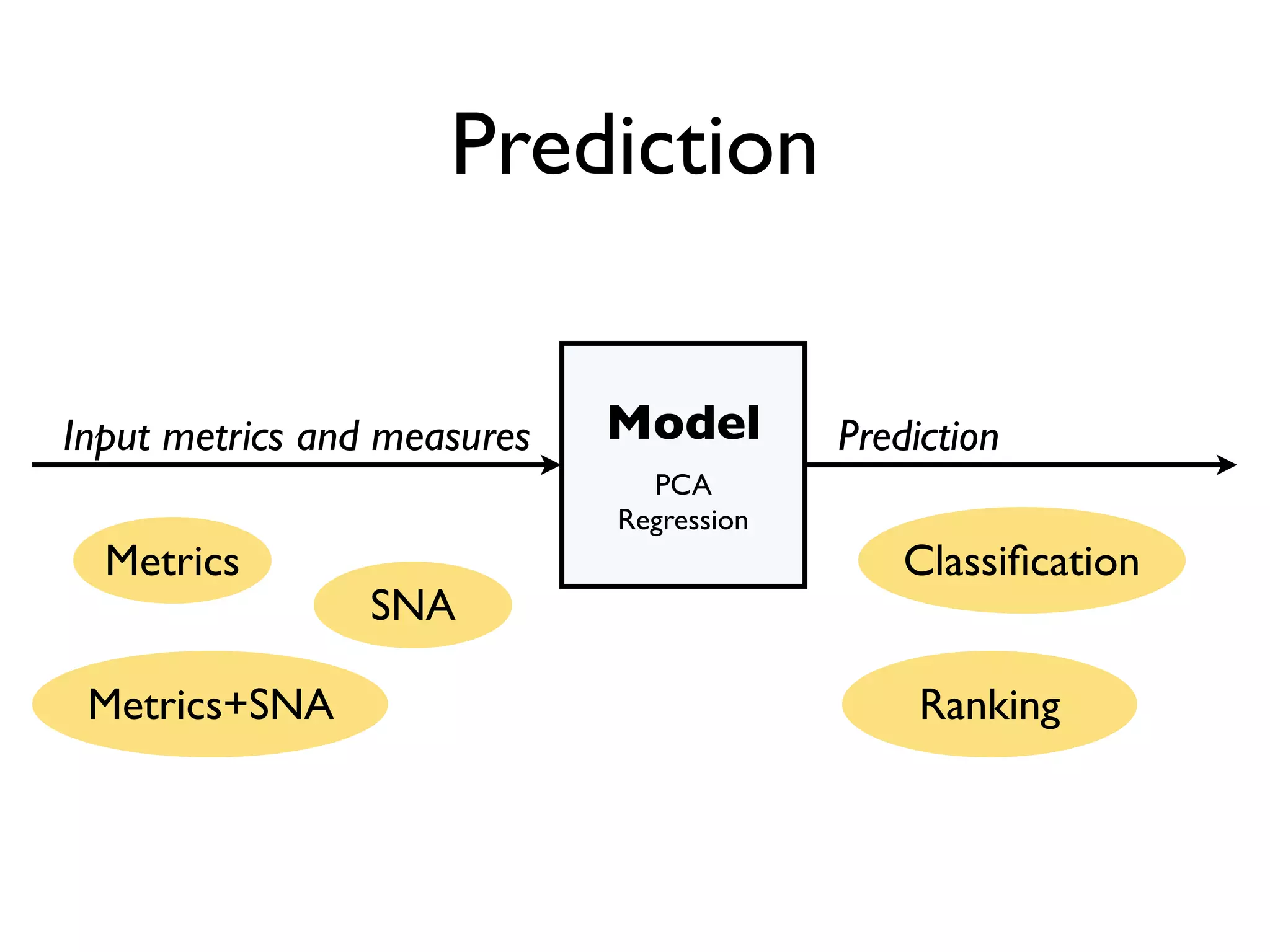 Prediction

Input metrics and measures

Model
PCA
Regression

Prediction

Metrics

SNA

Metrics+SNA

Classification

Ranking